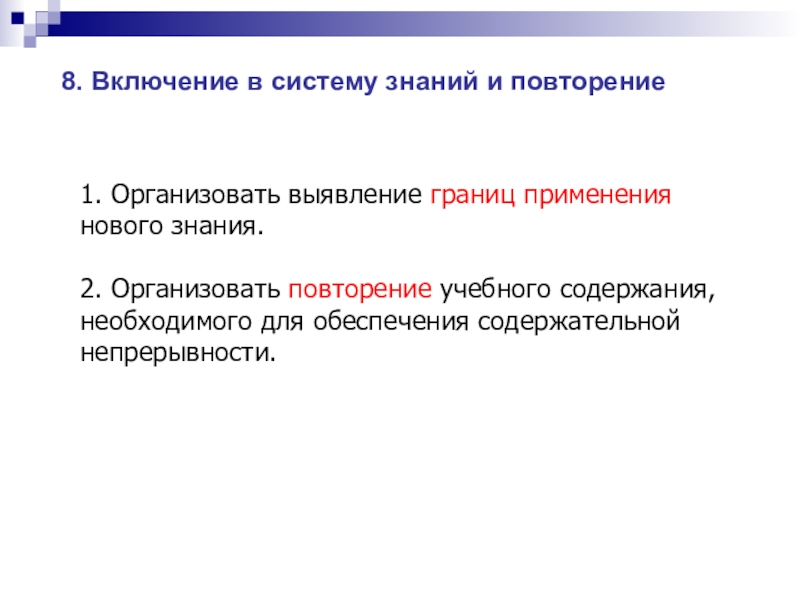 8. Включение в систему знаний и повторение

1. Организовать выявление границ применения нового знания.

2. Организовать повторение учебного содержания, необходимого для обеспечения содержательной непрерывности.